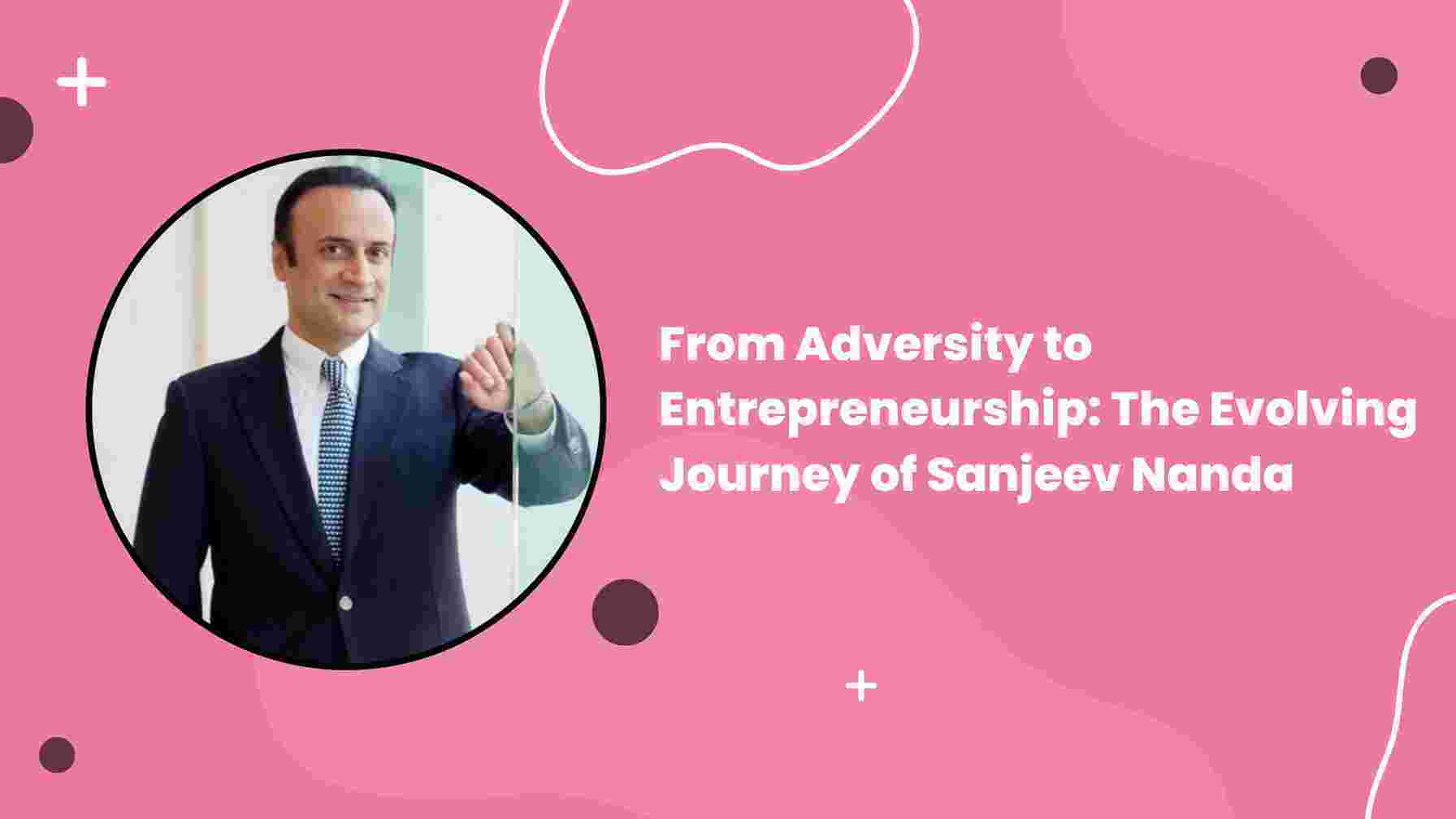 From Adversity to Entrepreneurship: The Evolving Journey of Sanjeev Nanda